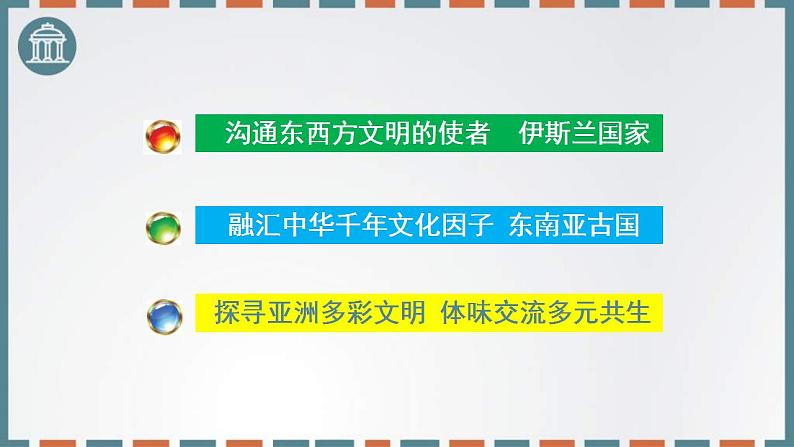 沟通东西方文明的使者 伊斯兰国家

融汇中华千年文化因子 东南亚古国

探寻亚洲多彩文明 体味交流多元共生